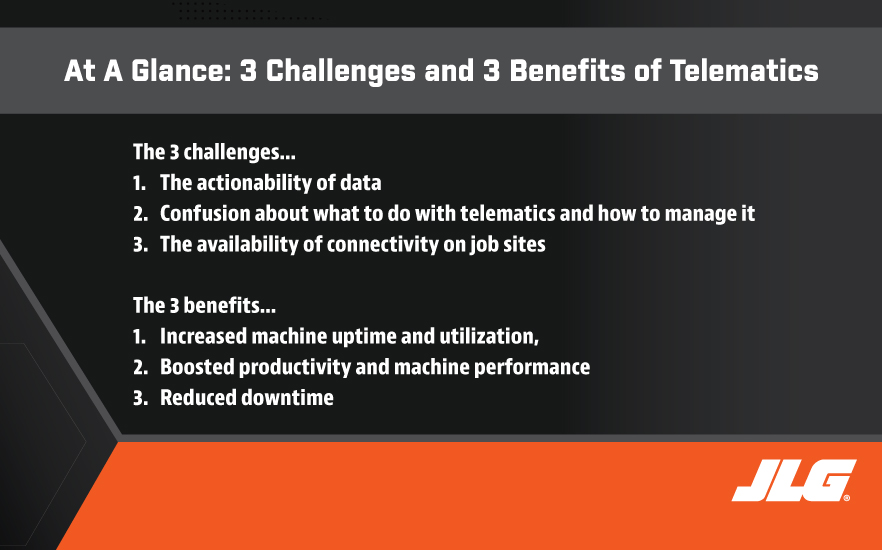 At A Glance: 3 Challenges and 3 Benefits of Telematics

The 3 challenges...
1. The actionability of data
2. Confusion about what to do with telematics and how to manage it
3. The availability of connectivity on job sites

The 3 benefits...
1. Increased machine uptime and utilization,
2. Boosted productivity and machine performance
3. Reduced downtime

JLG®